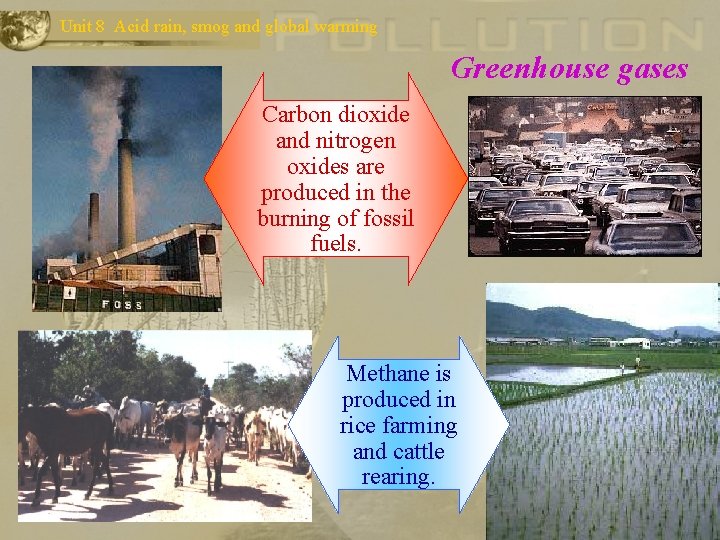 Unit 8 Acid rain, smog and global warming

POLLUTION

Greenhouse gases

Carbon dioxide and nitrogen oxides are produced in the burning of fossil fuels.

FOSS

Methane is produced in rice farming and cattle rearing.